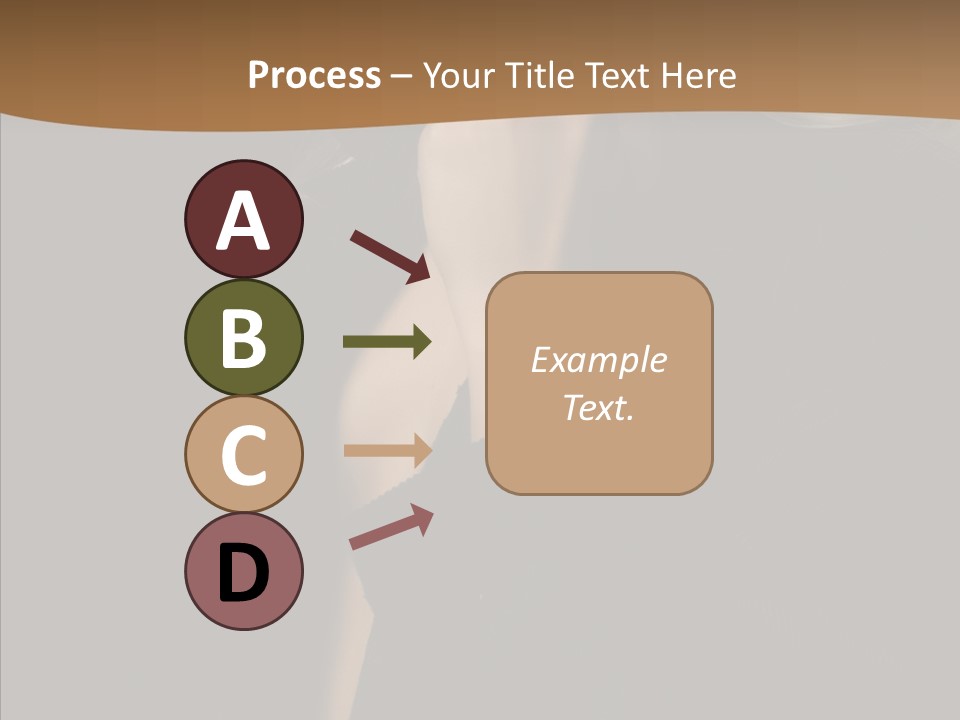 Process – Your Title Text Here

A

B

C

D

Example Text.